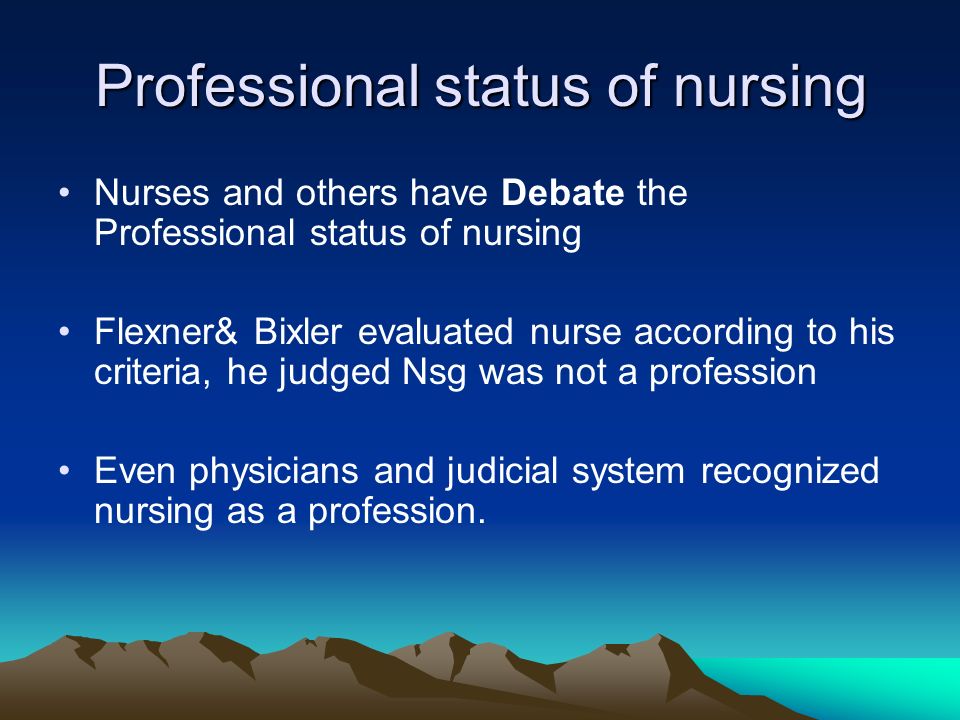 Professional status of nursing

• Nurses and others have Debate the Professional status of nursing

• Flexner& Bixler evaluated nurse according to his criteria, he judged Nsg was not a profession

• Even physicians and judicial system recognized nursing as a profession.